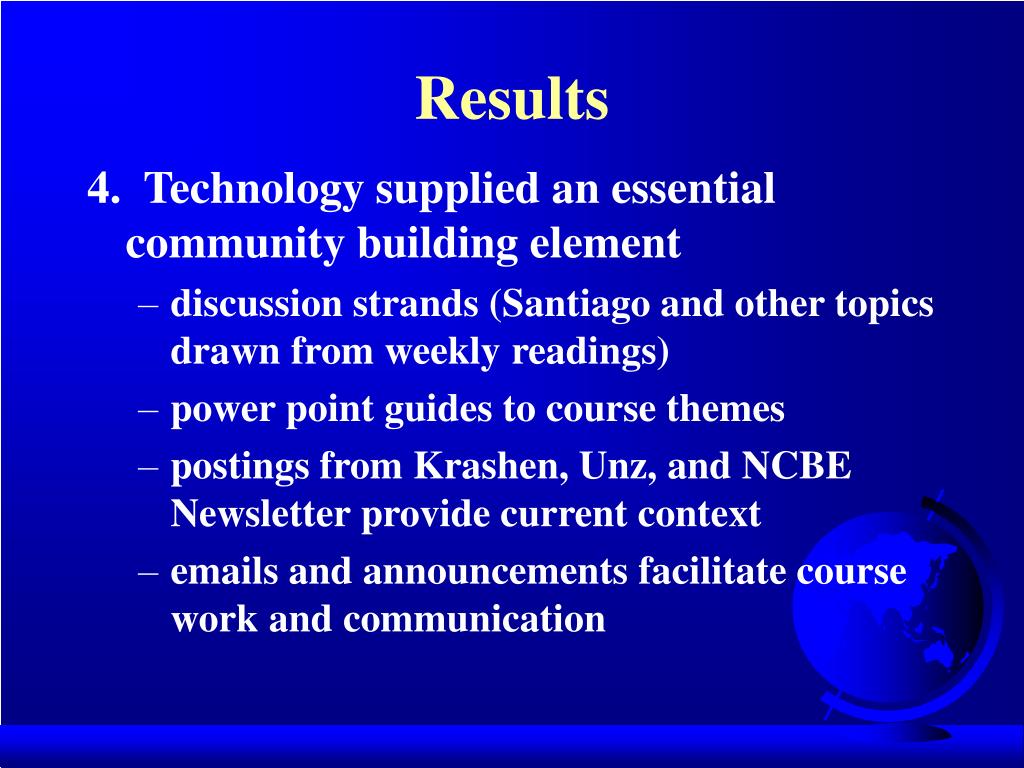 Results

4. Technology supplied an essential community building element

– discussion strands (Santiago and other topics drawn from weekly readings)

– power point guides to course themes

– postings from Krashen, Unz, and NCBE Newsletter provide current context

– emails and announcements facilitate course work and communication